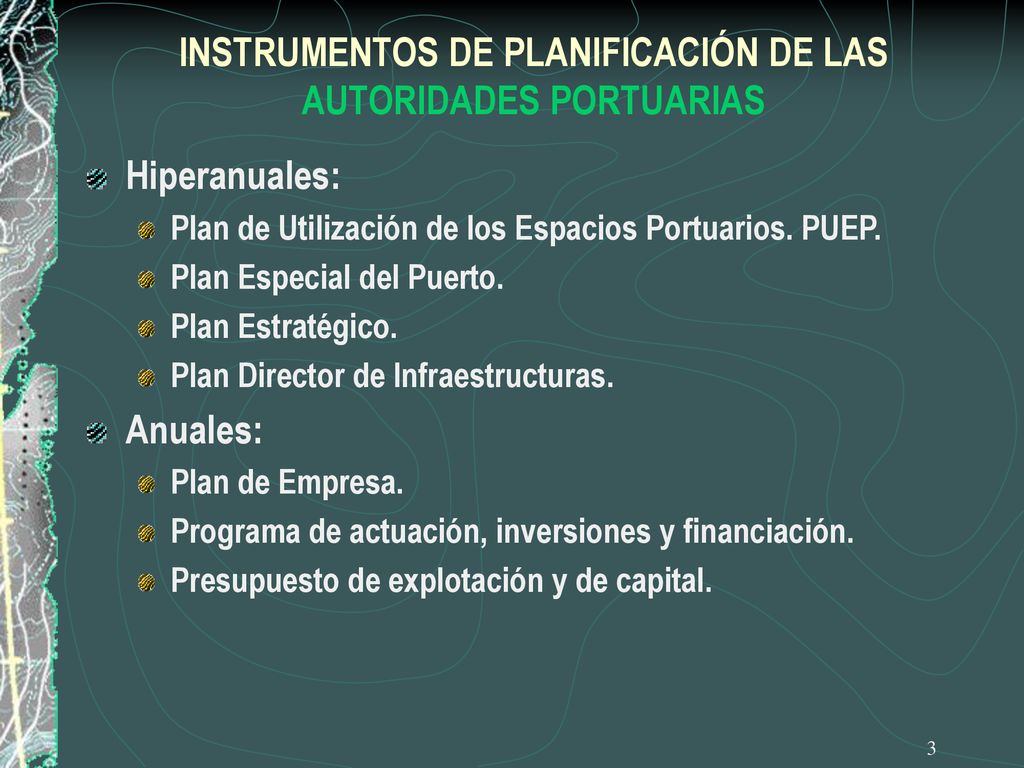 INSTRUMENTOS DE PLANIFICACIÓN DE LAS AUTORIDADES PORTUARIAS

Hiperanuales:

Plan de Utilización de los Espacios Portuarios. PUEP.

Plan Especial del Puerto.

Plan Estratégico.

Plan Director de Infraestructuras.

Anuales:

Plan de Empresa.

Programa de actuación, inversiones y financiación.

Presupuesto de explotación y de capital.

3